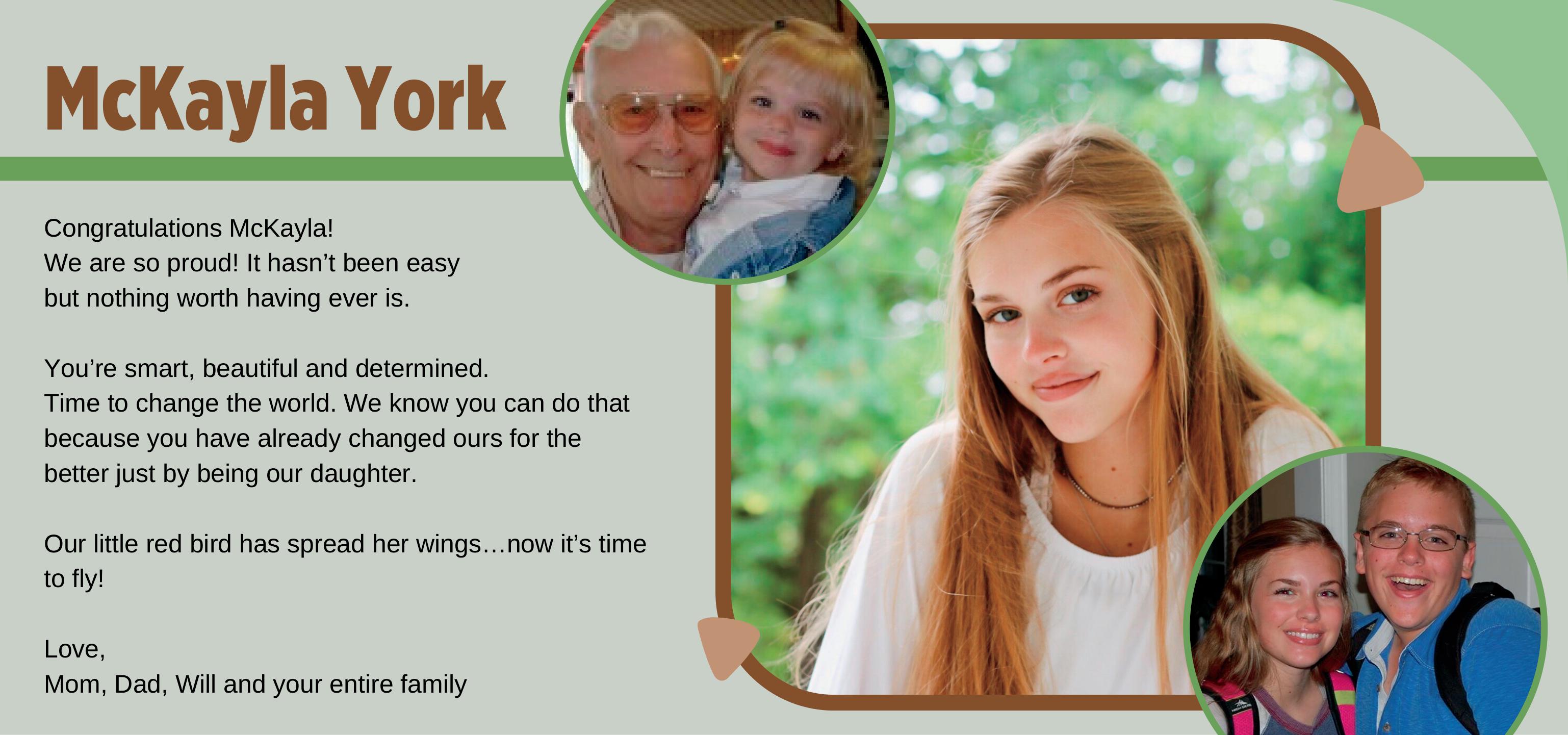 McKayla York

Congratulations McKayla!
We are so proud! It hasn't been easy but nothing worth having ever is.

You're smart, beautiful and determined. Time to change the world. We know you can do that because you have already changed ours for the better just by being our daughter.

Our little red bird has spread her wings…now it's time to fly!

Love,
Mom, Dad, Will and your entire family